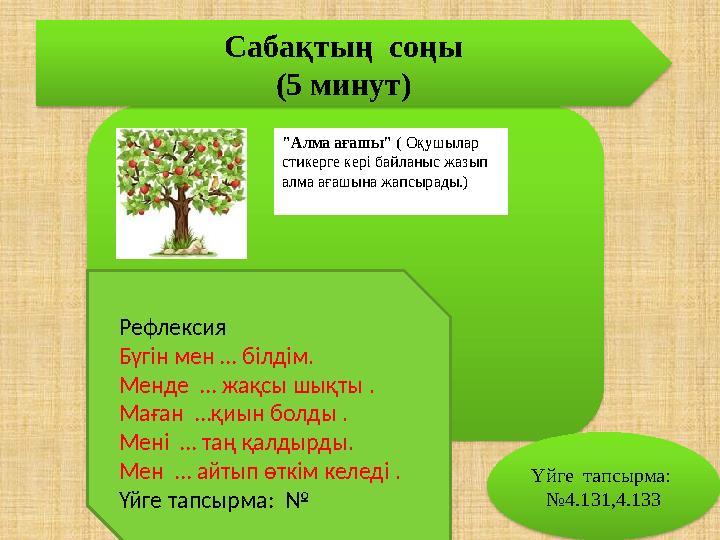 Сабақтың соңы
(5 минут)

"Алма ағашы" ( Оқушылар стикерге кері байланыс жазып алма ағашына жапсырады.)

Рефлексия
Бүгін мен ... білдім.
Менде ... жақсы шықты .
Маған ...қиын болды .
Мені ... таң қалдырды.
Мен ... айтып өткім келеді .
Үйге тапсырма: №

Үйге тапсырма:
№4.131,4.133